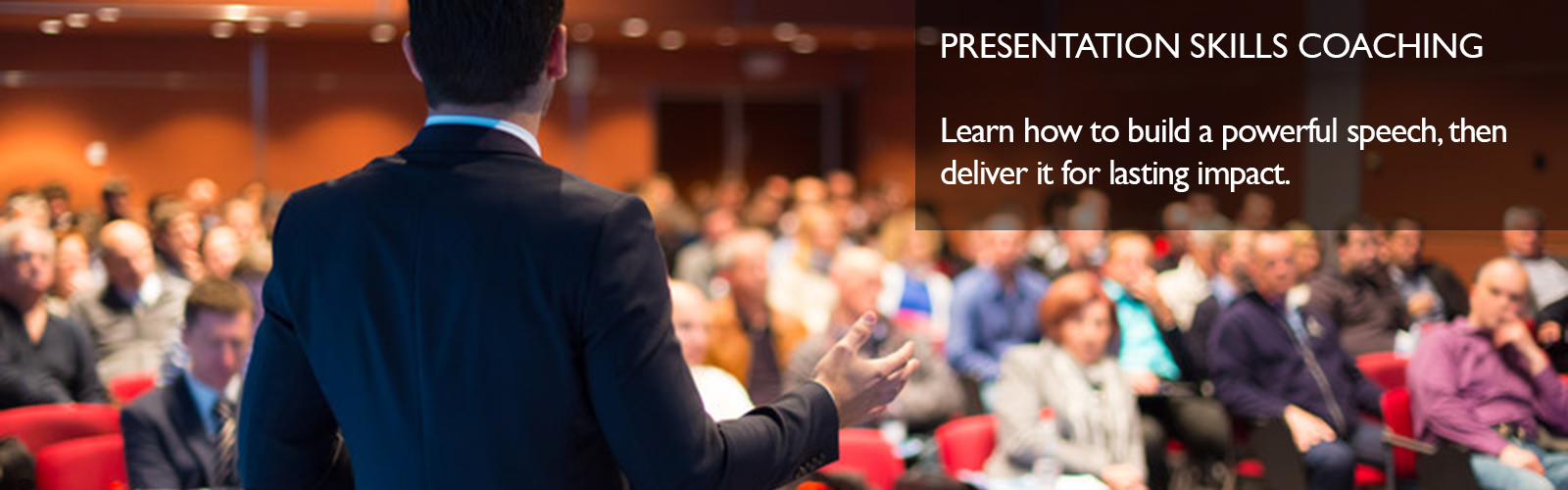 PRESENTATION SKILLS COACHING

Learn how to build a powerful speech, then deliver it for lasting impact.